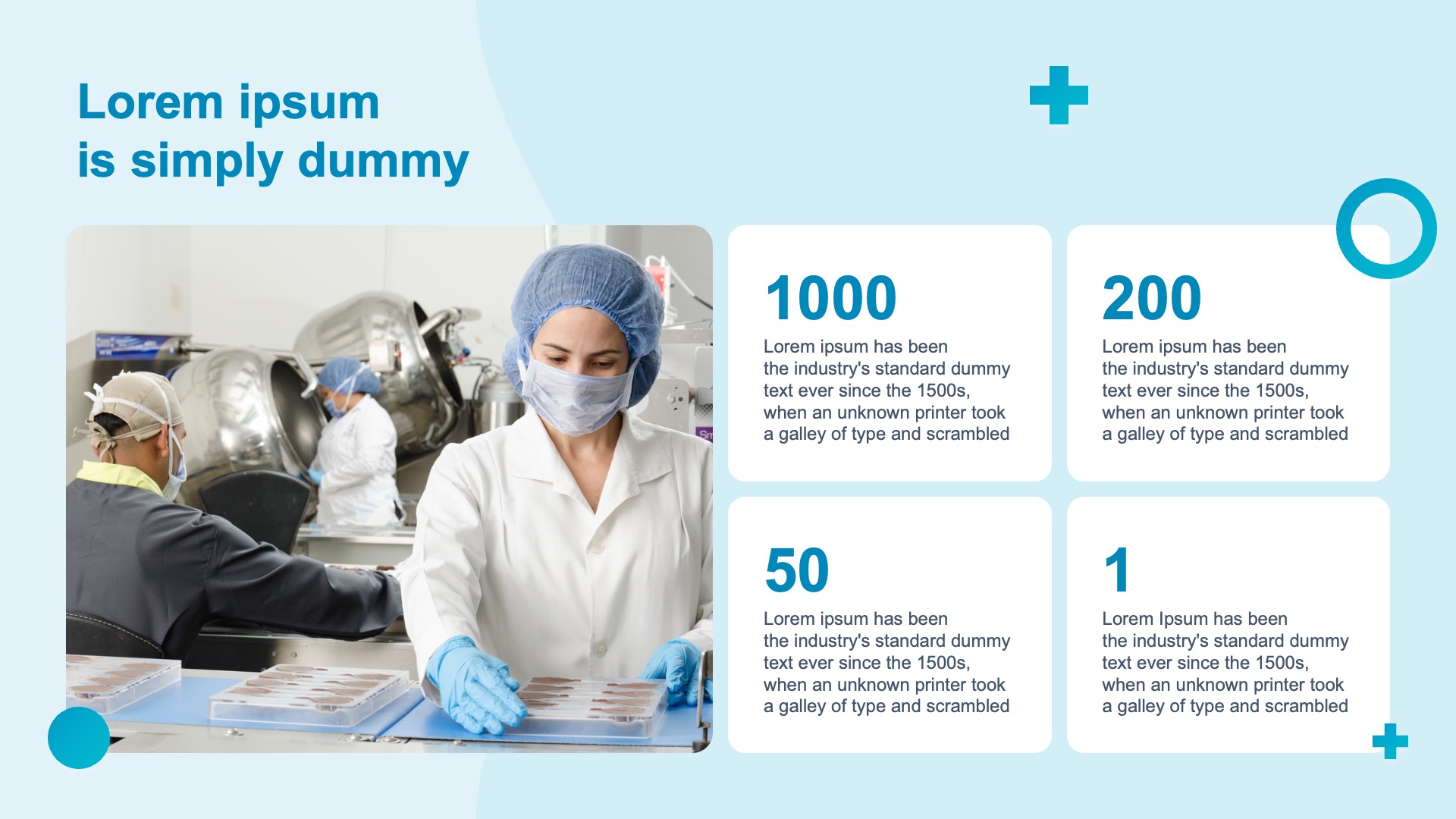 Lorem ipsum
is simply dummy

1000
Lorem ipsum has been the industry's standard dummy text ever since the 1500s, when an unknown printer took a galley of type and scrambled

200
Lorem ipsum has been the industry's standard dummy text ever since the 1500s, when an unknown printer took a galley of type and scrambled

50
Lorem ipsum has been the industry's standard dummy text ever since the 1500s, when an unknown printer took a galley of type and scrambled

1
Lorem Ipsum has been the industry's standard dummy text ever since the 1500s, when an unknown printer took a galley of type and scrambled